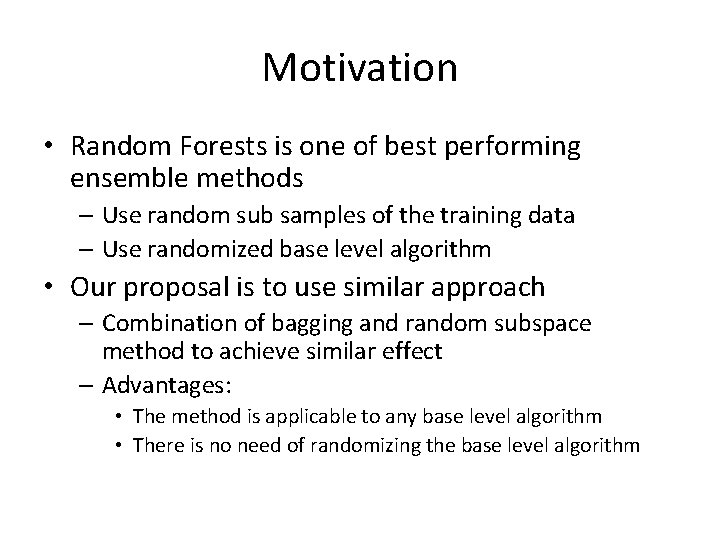 Motivation

• Random Forests is one of best performing ensemble methods
– Use random sub samples of the training data
– Use randomized base level algorithm

• Our proposal is to use similar approach
– Combination of bagging and random subspace method to achieve similar effect
– Advantages:
• The method is applicable to any base level algorithm
• There is no need of randomizing the base level algorithm